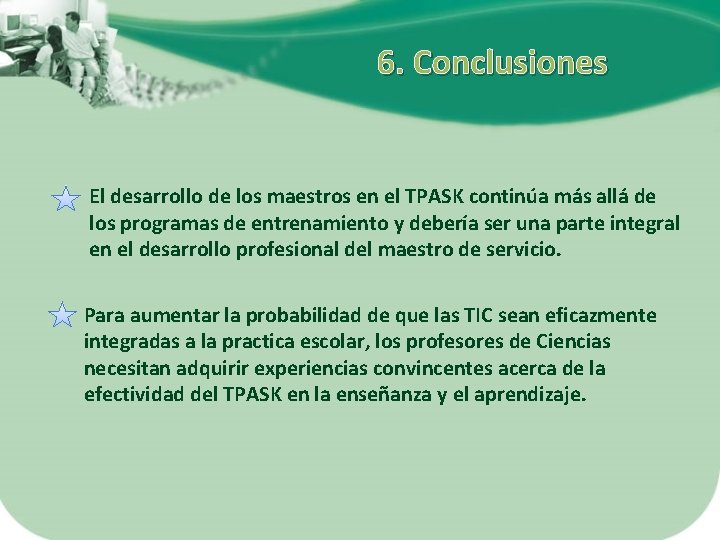 6. Conclusiones

El desarrollo de los maestros en el TPASK continúa más allá de los programas de entrenamiento y debería ser una parte integral en el desarrollo profesional del maestro de servicio.

Para aumentar la probabilidad de que las TIC sean eficazmente integradas a la practica escolar, los profesores de Ciencias necesitan adquirir experiencias convincentes acerca de la efectividad del TPASK en la enseñanza y el aprendizaje.